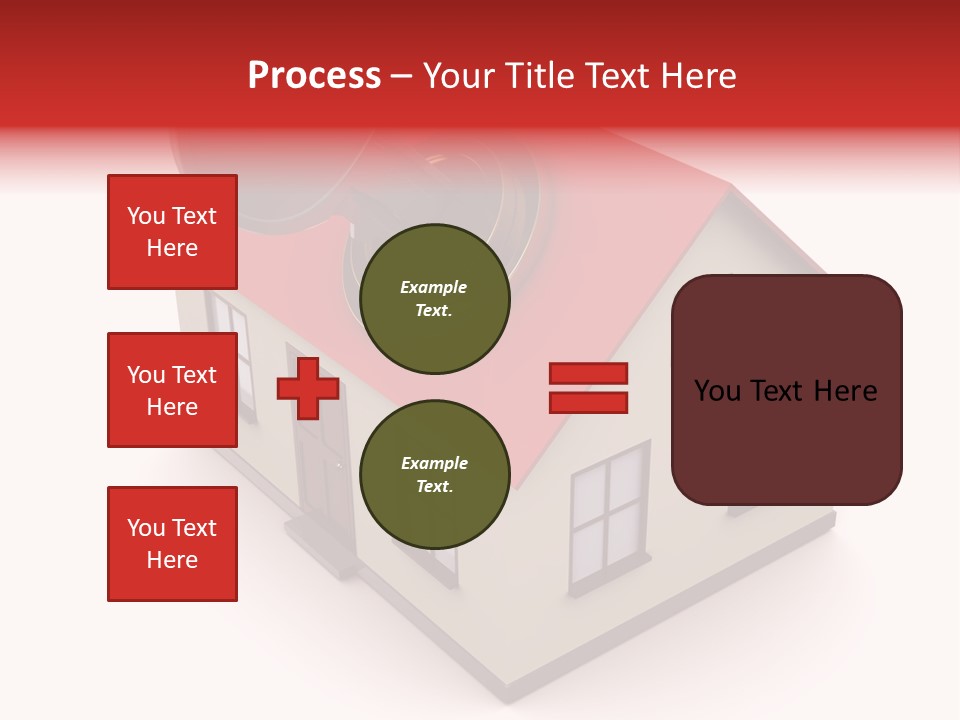 Process – Your Title Text Here

You Text Here

You Text Here

You Text Here

Example Text.

Example Text.

You Text Here